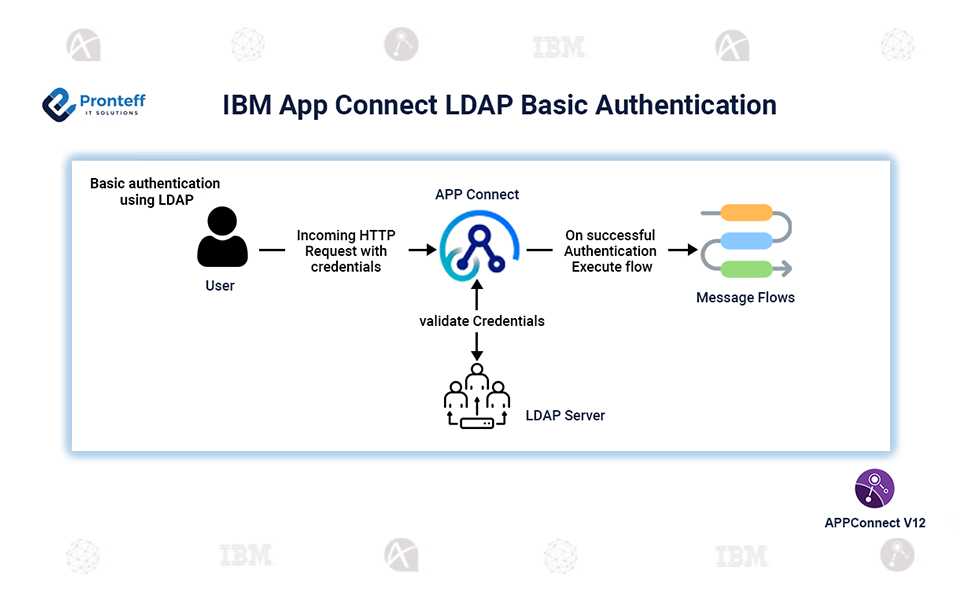 IBM

Pronteff
IT SOLUTIONS

IBM App Connect LDAP Basic Authentication

Basic authentication using LDAP

User

Incoming HTTP Request with credentials

APP Connect

On successful Authentication Execute flow

Message Flows

validate Credentials

LDAP Server

APPConnect V12

IBM

IBM